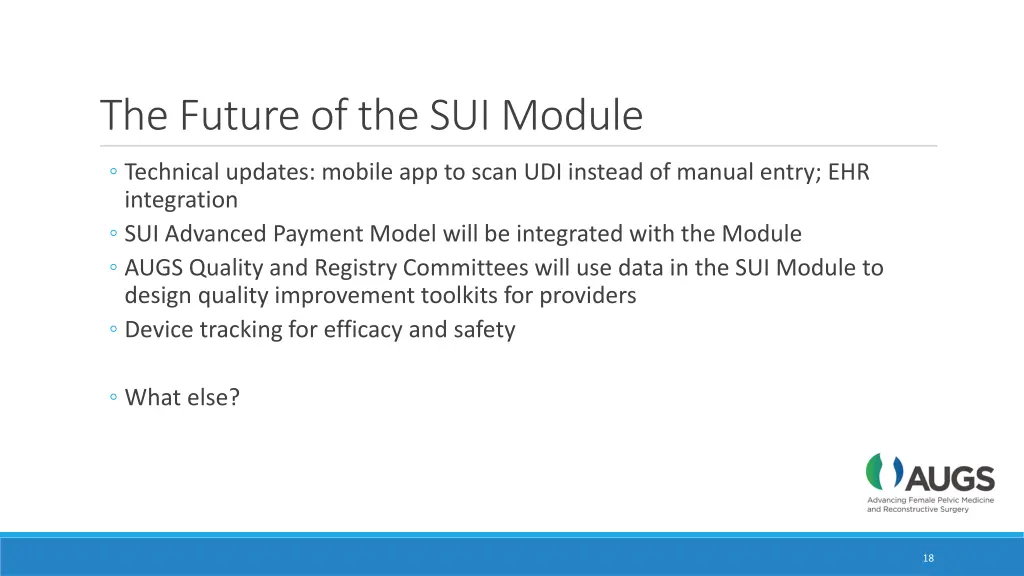 The Future of the SUI Module

◦ Technical updates: mobile app to scan UDI instead of manual entry; EHR integration
◦ SUI Advanced Payment Model will be integrated with the Module
◦ AUGS Quality and Registry Committees will use data in the SUI Module to design quality improvement toolkits for providers
◦ Device tracking for efficacy and safety

◦ What else?

AUGS
Advancing Female Pelvic Medicine and Reconstructive Surgery

18